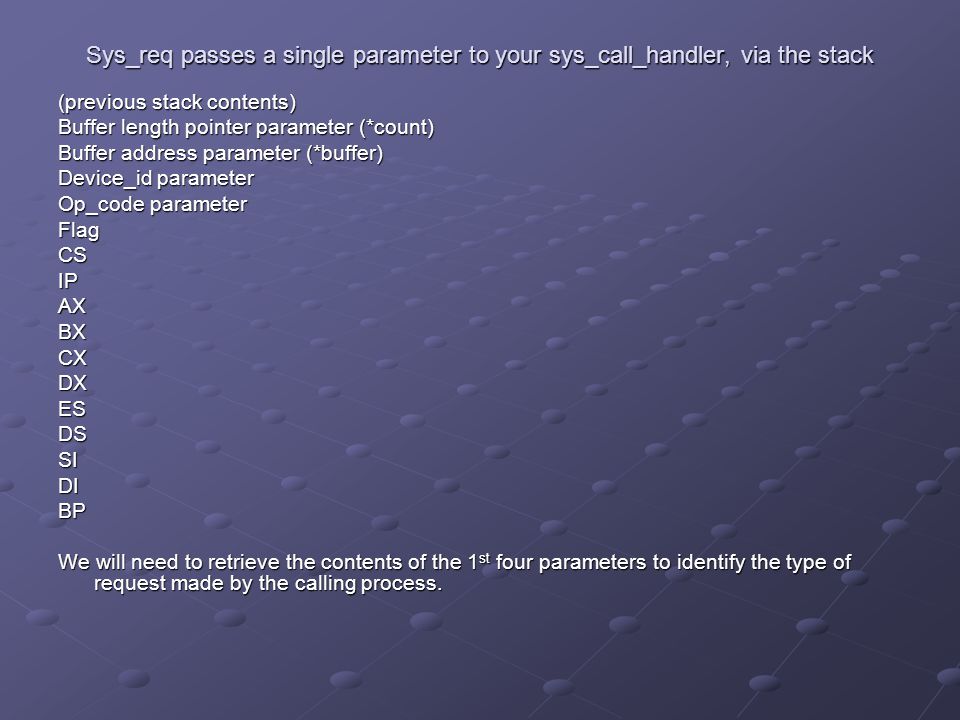 Sys_req passes a single parameter to your sys_call_handler, via the stack

(previous stack contents)
Buffer length pointer parameter (*count)
Buffer address parameter (*buffer)
Device_id parameter
Op_code parameter
Flag
CS
IP
AX
BX
CX
DX
ES
DS
SI
DI
BP

We will need to retrieve the contents of the 1$^{st}$ four parameters to identify the type of request made by the calling process.